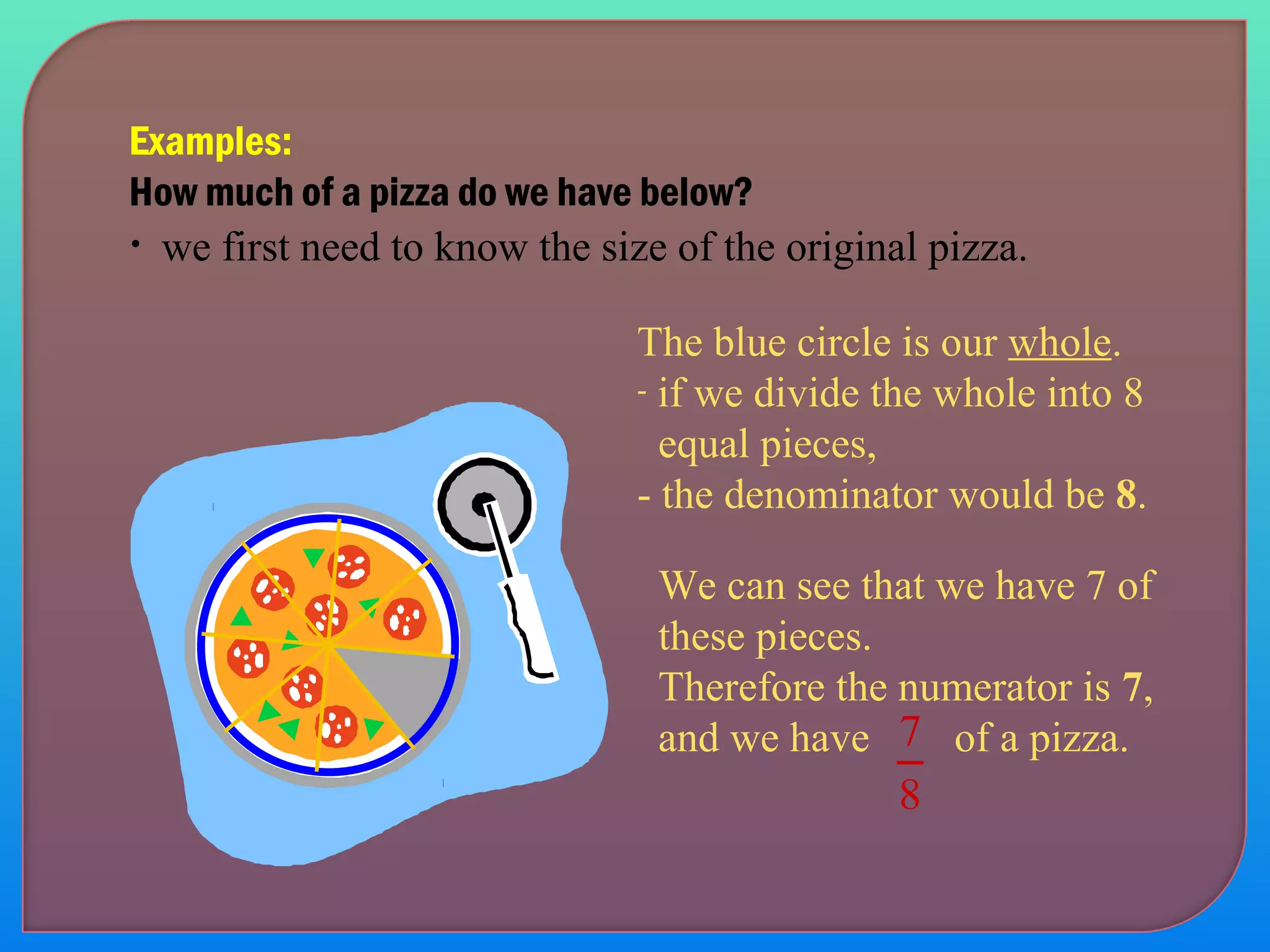 Examples:
How much of a pizza do we have below?

• we first need to know the size of the original pizza.

The blue circle is our whole.
- if we divide the whole into 8 equal pieces,
- the denominator would be 8.

We can see that we have 7 of these pieces.
Therefore the numerator is 7, and we have $\frac{7}{8}$ of a pizza.